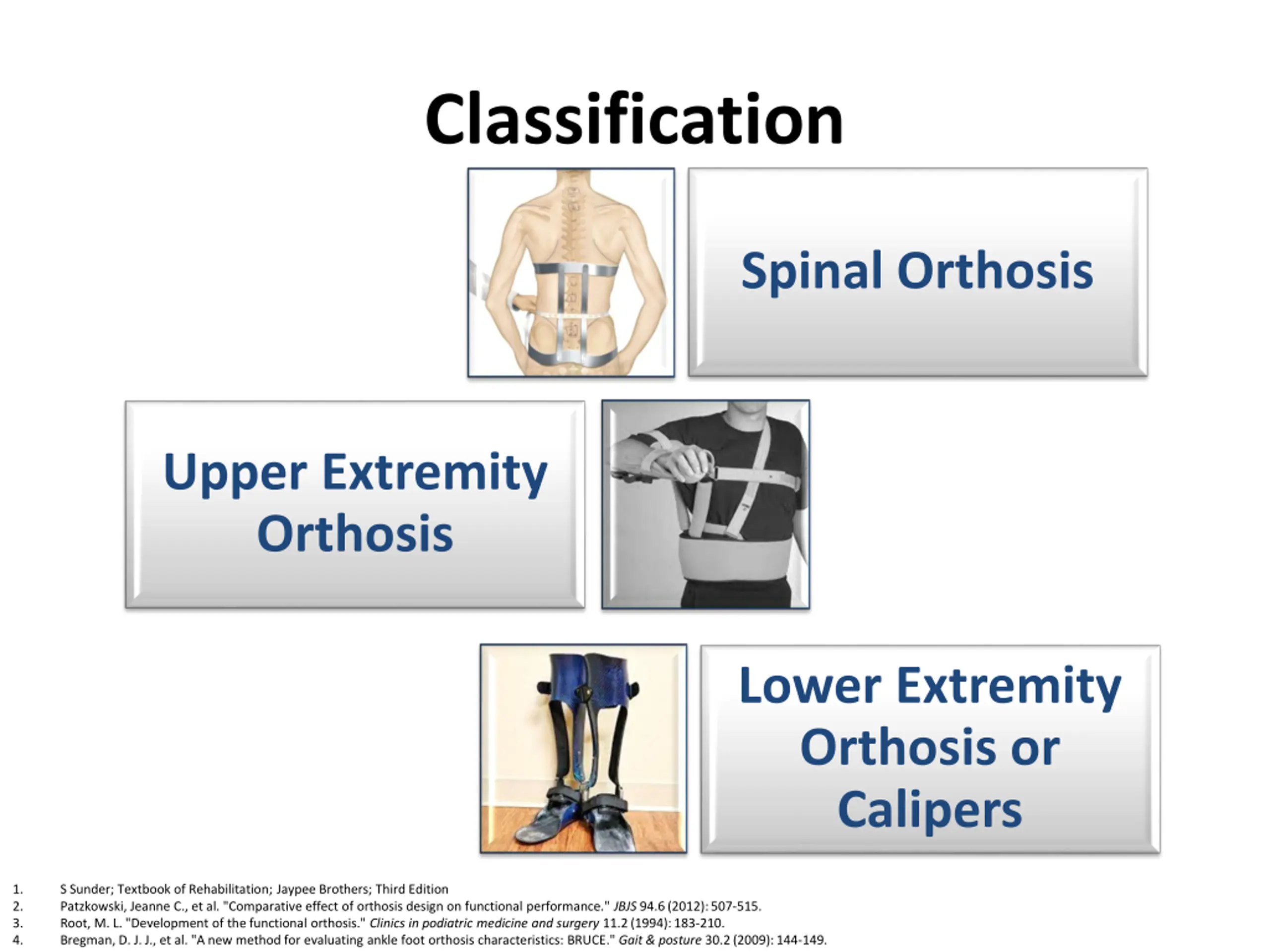 Classification

Spinal Orthosis

Upper Extremity Orthosis

Lower Extremity Orthosis or Calipers

1. S Sunder; Textbook of Rehabilitation; Jaypee Brothers; Third Edition
2. Patzkowski, Jeanne C., et al. "Comparative effect of orthosis design on functional performance." JBJS 94.6 (2012): 507-515.
3. Root, M. L. "Development of the functional orthosis." Clinics in podiatric medicine and surgery 11.2 (1994): 183-210.
4. Bregman, D. J. J., et al. "A new method for evaluating ankle foot orthosis characteristics: BRUCE." Gait & posture 30.2 (2009): 144-149.